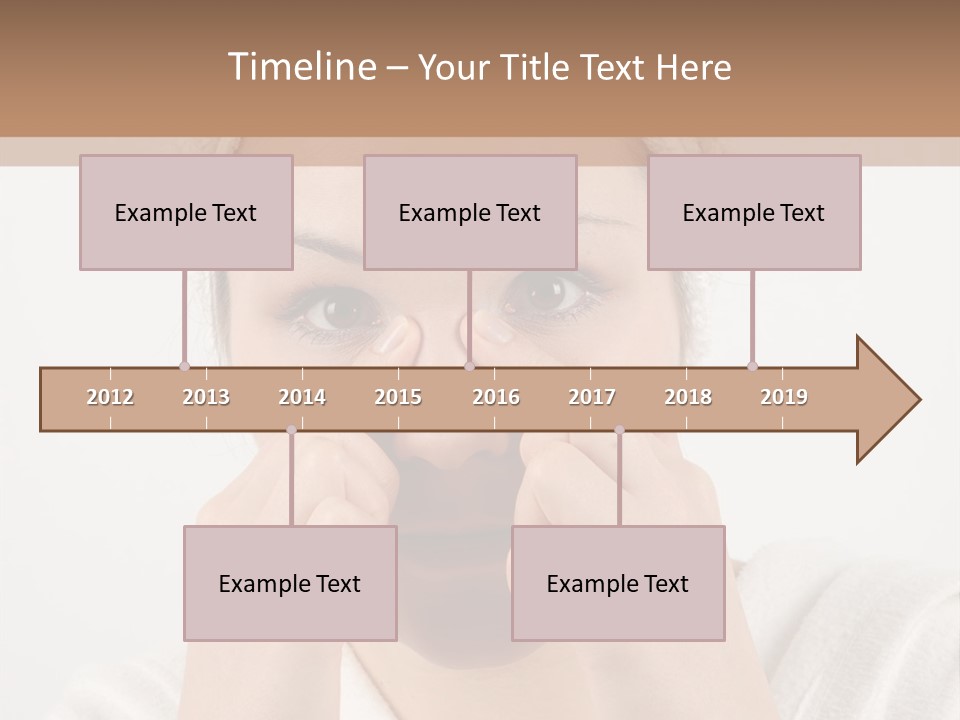 Timeline – Your Title Text Here

Example Text

Example Text

Example Text

2012 2013 2014 2015 2016 2017 2018 2019

Example Text

Example Text